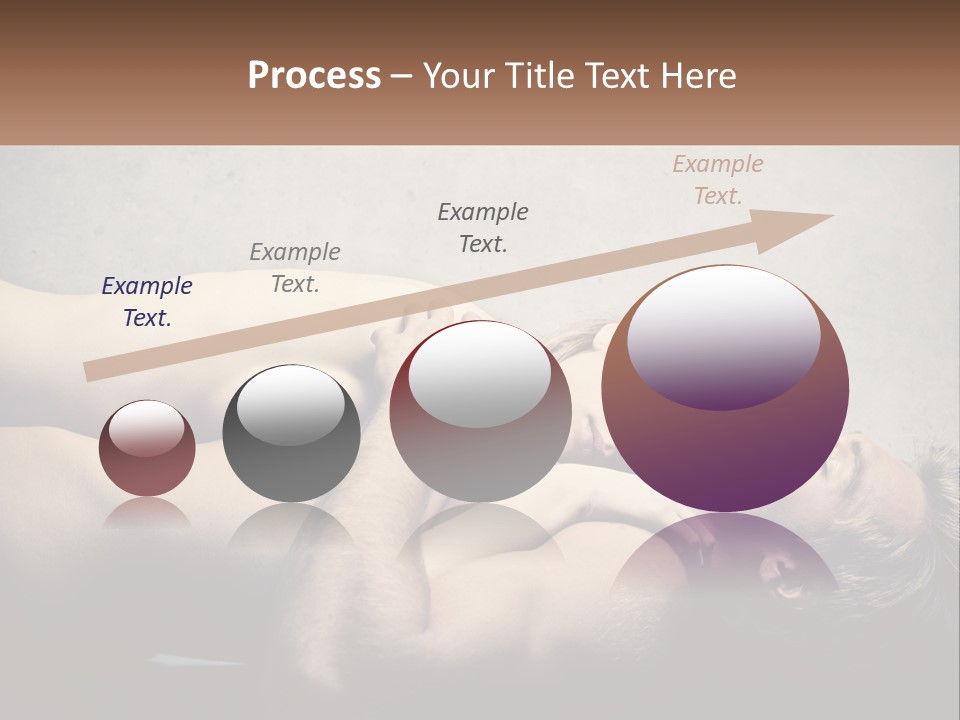 Process – Your Title Text Here

Example Text.

Example Text.

Example Text.

Example Text.